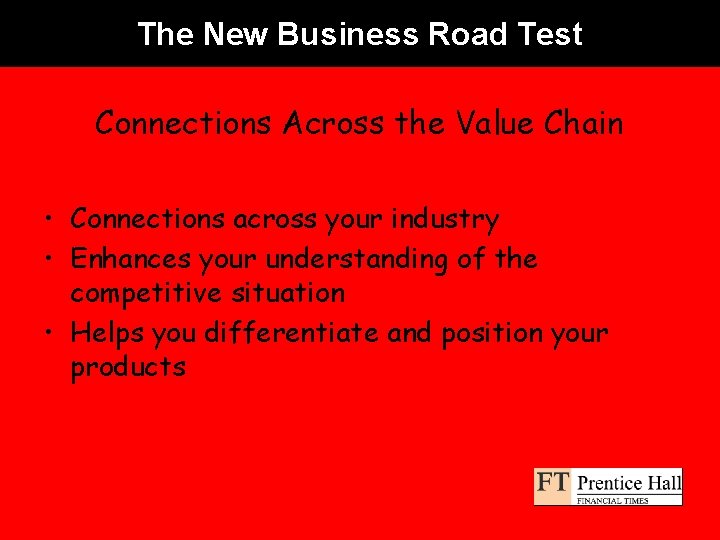 The New Business Road Test

Connections Across the Value Chain

• Connections across your industry
• Enhances your understanding of the competitive situation
• Helps you differentiate and position your products

FT Prentice Hall
FINANCIAL TIMES